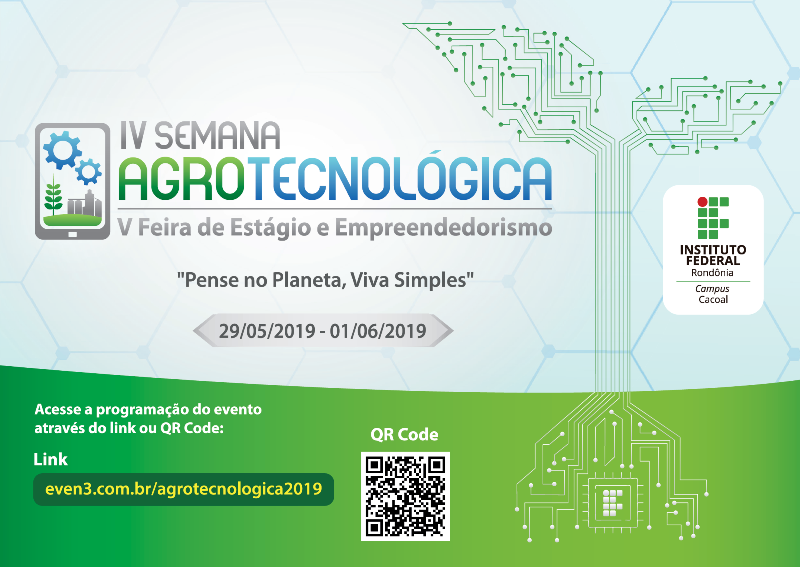 IV SEMANA
AGROTECNOLÓGICA
V Feira de Estágio e Empreendedorismo

"Pense no Planeta, Viva Simples"

29/05/2019 - 01/06/2019

INSTITUTO FEDERAL
Rondônia
Campus
Cacoal

Acesse a programação do evento através do link ou QR Code:

Link

even3.com.br/agrotecnologica2019

QR Code